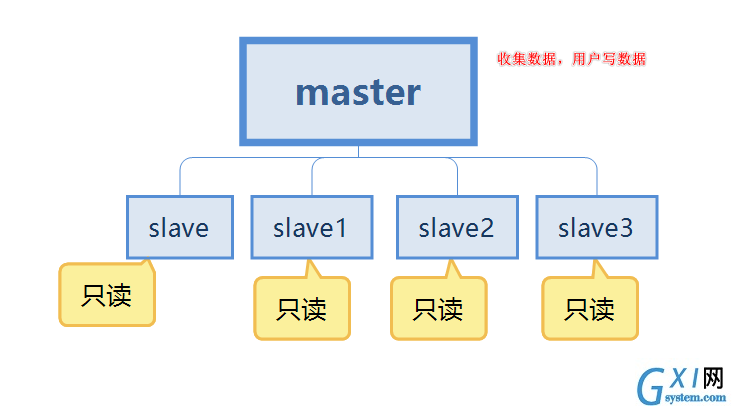 master

收集数据，用户写数据

slave

slave1

slave2

slave3

只读

只读

只读

只读

GXI网
system.com